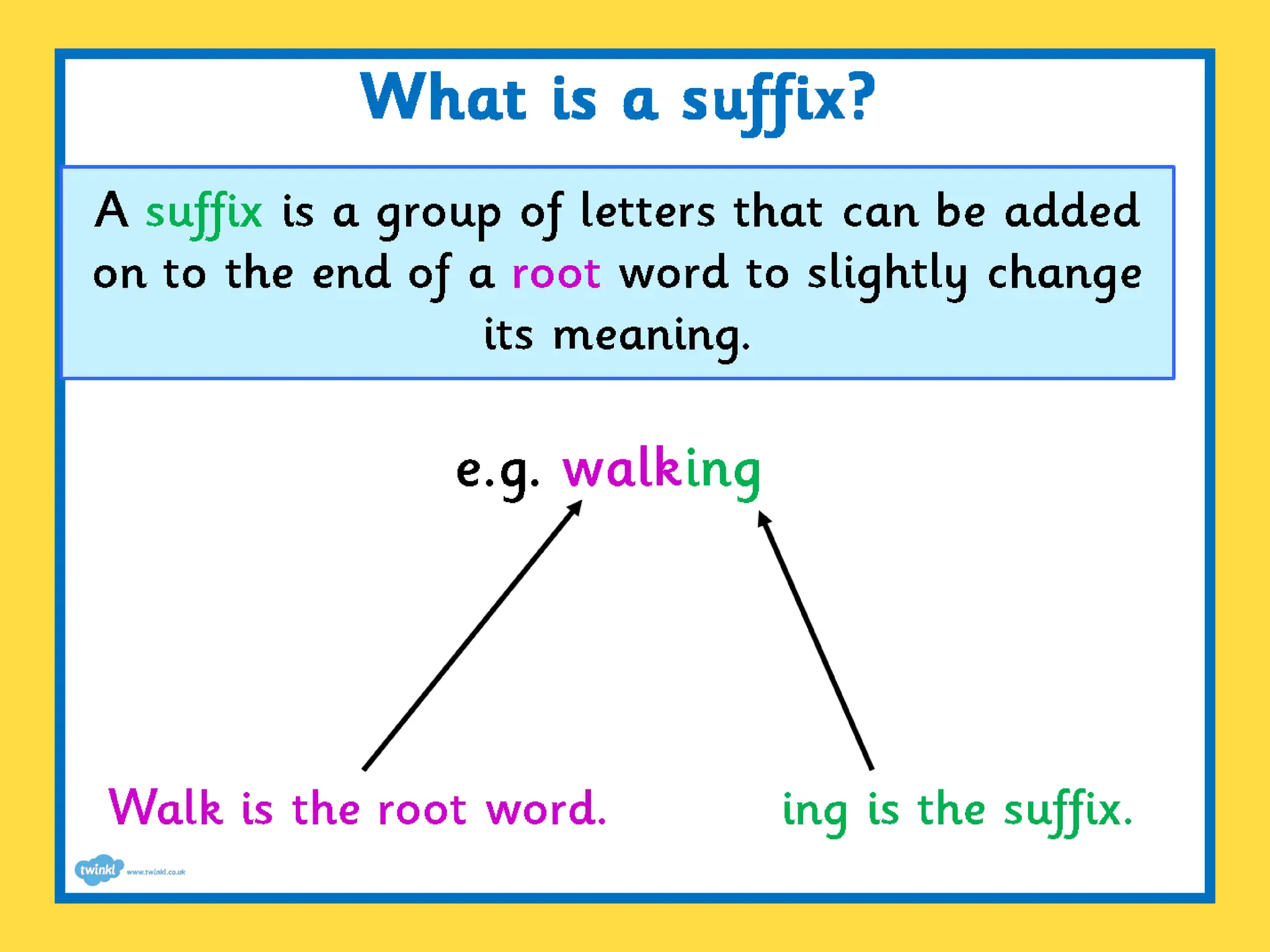 What is a suffix?

A suffix is a group of letters that can be added on to the end of a root word to slightly change its meaning.

e.g. walking

Walk is the root word.

ing is the suffix.

twinkl www.twinkl.co.uk